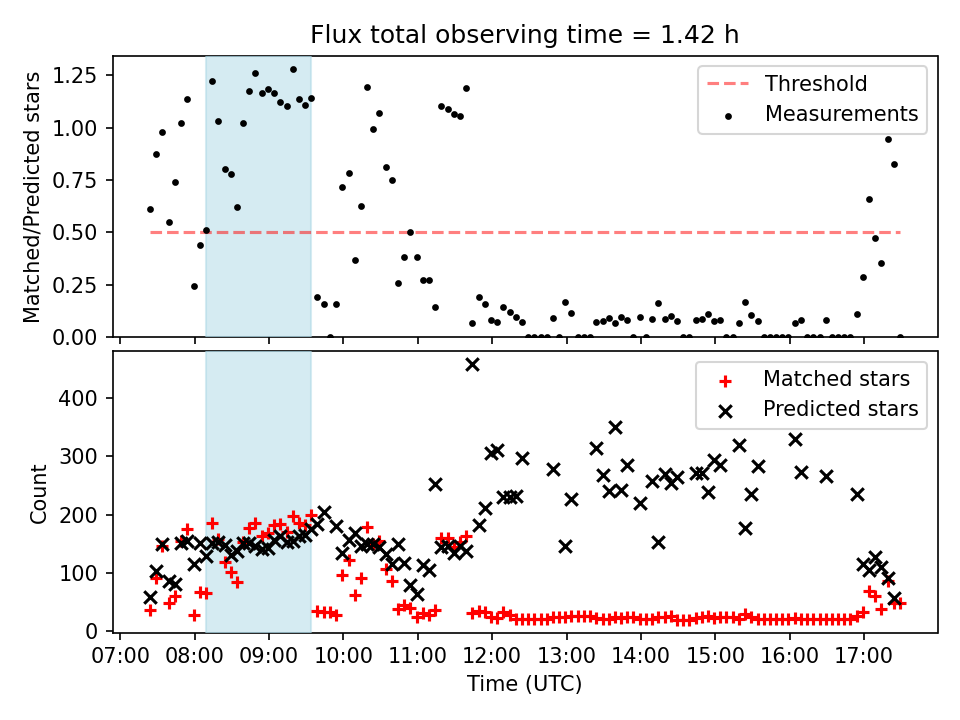 Flux total observing time = 1.42 h

Matched/Predicted stars

1.25
1.00
0.75
0.50
0.25
0.00

Threshold
Measurements

Count

400
300
200
100
0

Matched stars
Predicted stars

07:00 08:00 09:00 10:00 11:00 12:00 13:00 14:00 15:00 16:00 17:00

Time (UTC)